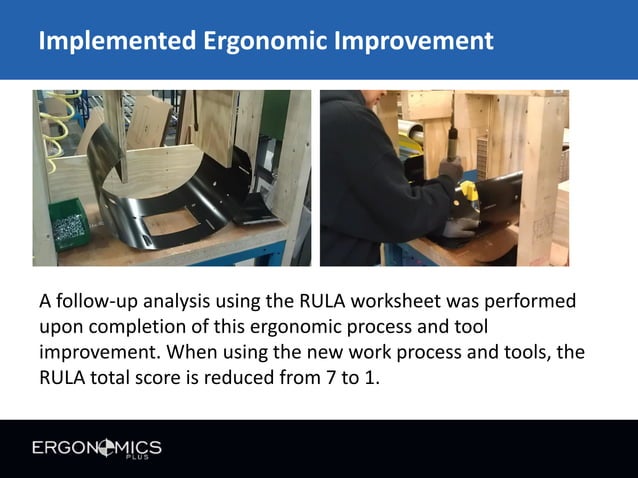 Implemented Ergonomic Improvement

A follow-up analysis using the RULA worksheet was performed upon completion of this ergonomic process and tool improvement. When using the new work process and tools, the RULA total score is reduced from 7 to 1.

ERGONOMICS PLUS